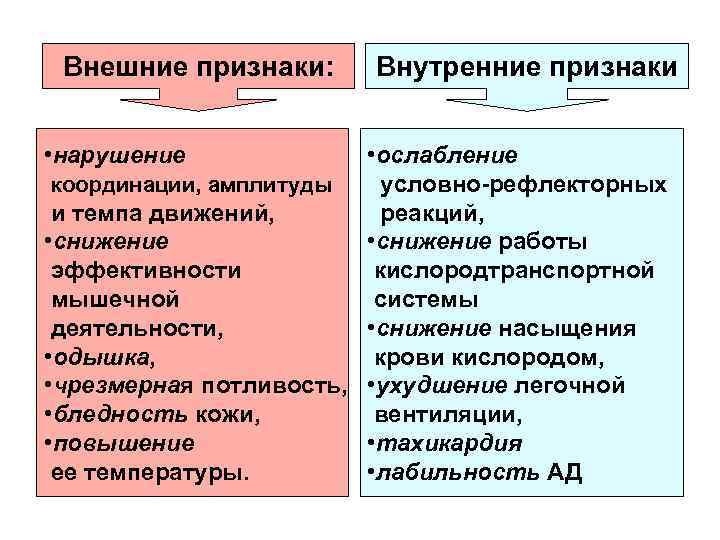 Внешние признаки:

•нарушение координации, амплитуды и темпа движений,
•снижение эффективности мышечной деятельности,
•одышка,
•чрезмерная потливость,
•бледность кожи,
•повышение ее температуры.

Внутренние признаки

•ослабление условно-рефлекторных реакций,
•снижение работы кислородтранспортной системы
•снижение насыщения крови кислородом,
•ухудшение легочной вентиляции,
•тахикардия
•лабильность АД